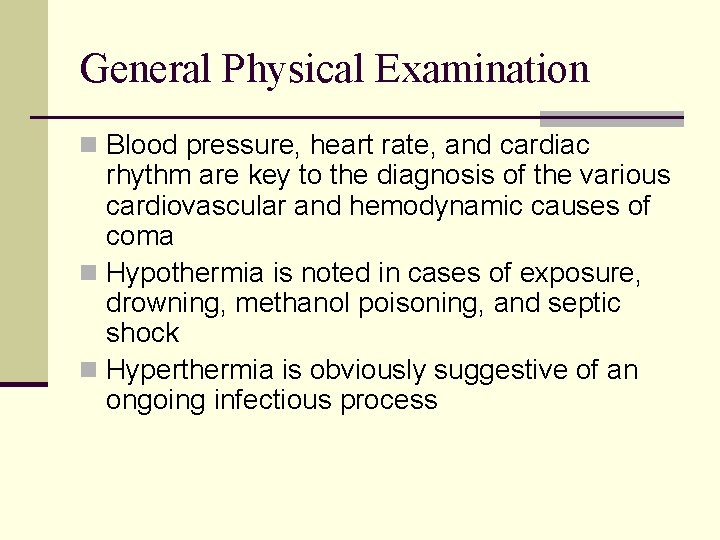 General Physical Examination

- Blood pressure, heart rate, and cardiac rhythm are key to the diagnosis of the various cardiovascular and hemodynamic causes of coma
- Hypothermia is noted in cases of exposure, drowning, methanol poisoning, and septic shock
- Hyperthermia is obviously suggestive of an ongoing infectious process